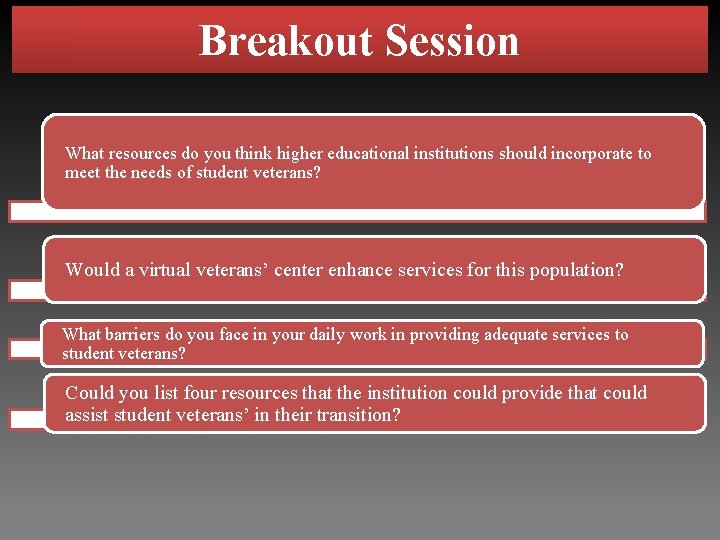 Breakout Session

What resources do you think higher educational institutions should incorporate to meet the needs of student veterans?

Would a virtual veterans’ center enhance services for this population?

What barriers do you face in your daily work in providing adequate services to student veterans?

Could you list four resources that the institution could provide that could assist student veterans’ in their transition?